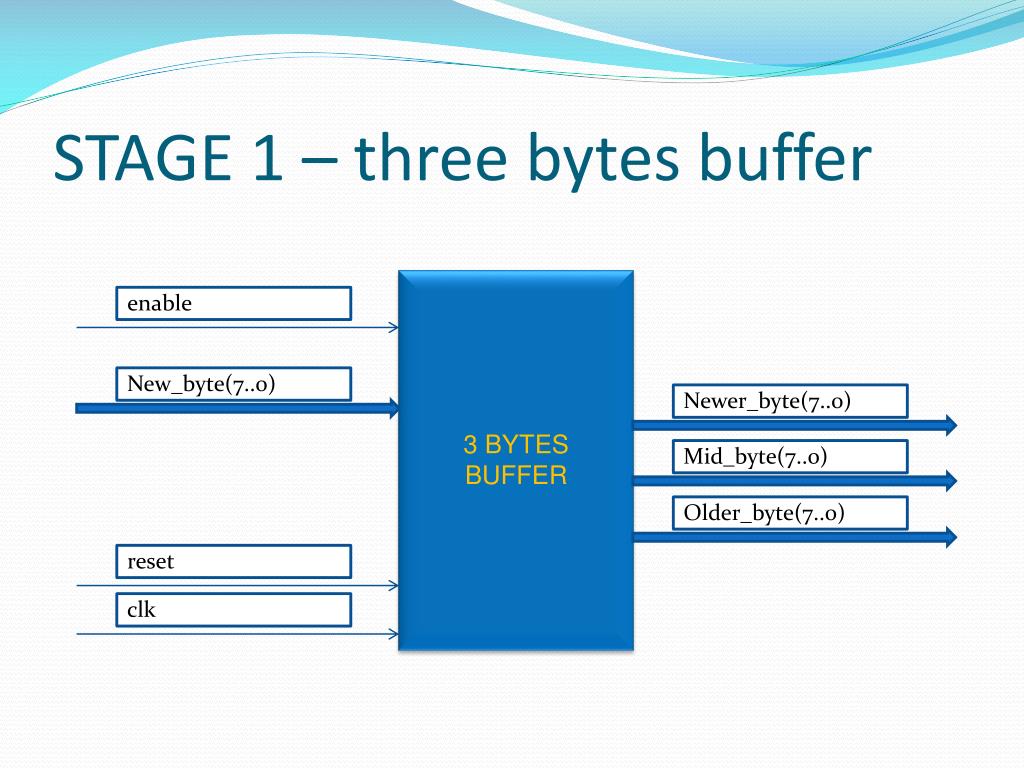 STAGE 1 – three bytes buffer

enable

New_byte(7..0)

reset

clk

3 BYTES BUFFER

Newer_byte(7..0)

Mid_byte(7..0)

Older_byte(7..0)